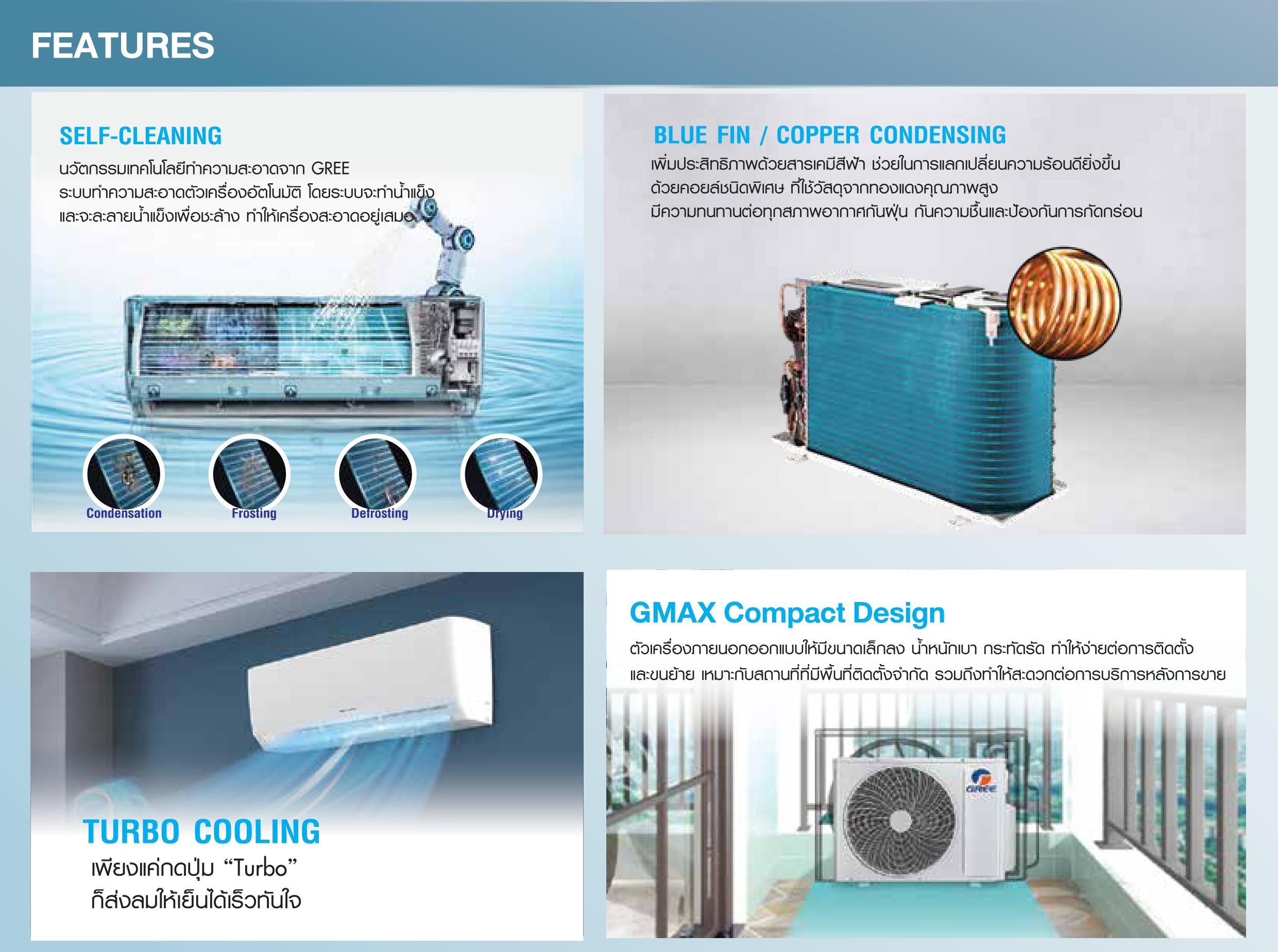 FEATURES

SELF-CLEANING

นวัตกรรมเทคโนโลยีทำความสะอาดจาก GREE ระบบทำความสะอาดตัวเครื่องอัตโนมัติ โดยระบบจะทำน้ำแข็ง และจะละลายน้ำแข็งเพื่อชะล้าง ทำให้เครื่องสะอาดอยู่เสมอ

Condensation

Frosting

Defrosting

Drying

BLUE FIN / COPPER CONDENSING

เพิ่มประสิทธิภาพด้วยสารเคมีสีฟ้า ช่วยในการแลกเปลี่ยนความร้อนดียิ่งขึ้น ด้วยคอยล์ชนิดพิเศษ ที่ใช้วัสดุจากทองแดงคุณภาพสูง มีความทนทานต่อทุกสภาพอากาศกันฝุ่น กันความชื้นและป้องกันการกัดกร่อน

TURBO COOLING

เพียงแค่กดปุ่ม “Turbo”
ก็ส่งลมให้เย็นได้เร็วทันใจ

GMAX Compact Design

ตัวเครื่องภายนอกออกแบบให้มีขนาดเล็กลง น้ำหนักเบา กระทัดรัด ทำให้ง่ายต่อการติดตั้ง และขนย้าย เหมาะกับสถานที่ที่มีพื้นที่ติดตั้งจำกัด รวมถึงทำให้สะดวกต่อการบริการหลังการขาย

GREE